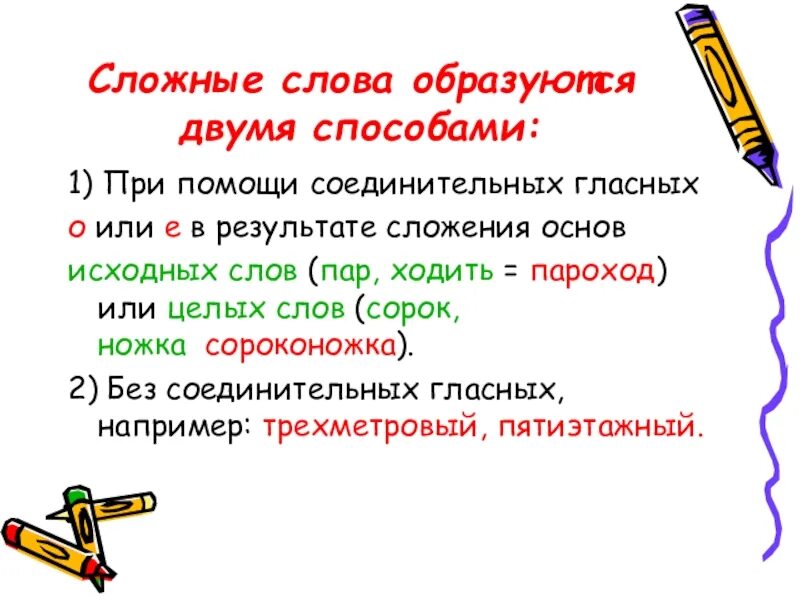 Сложные слова образуются двумя способами:

1) При помощи соединительных гласных о или е в результате сложения основ исходных слов (пар, ходить = пароход) или целых слов (сорок, ножка сороконожка).

2) Без соединительных гласных, например: трехметровый, пятиэтажный.